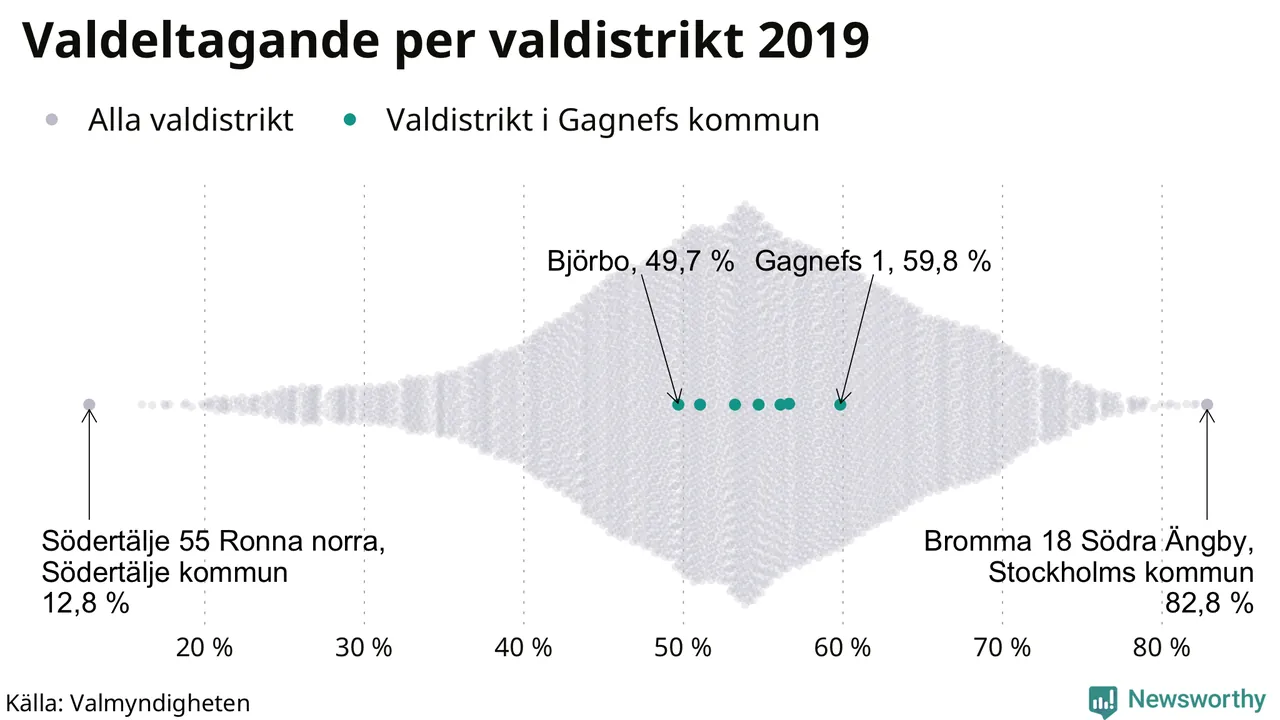 Valdeltagande per valdistrikt 2019

Alla valdistrikt
Valdistrikt i Gagnefs kommun

Björbo, 49,7 %
Gagnefs 1, 59,8 %

Södertälje 55 Ronna norra, Södertälje kommun 12,8 %

Bromma 18 Södra Ängby, Stockholms kommun 82,8 %

20 %
30 %
40 %
50 %
60 %
70 %
80 %

Källa: Valmyndigheten

Newsworthy